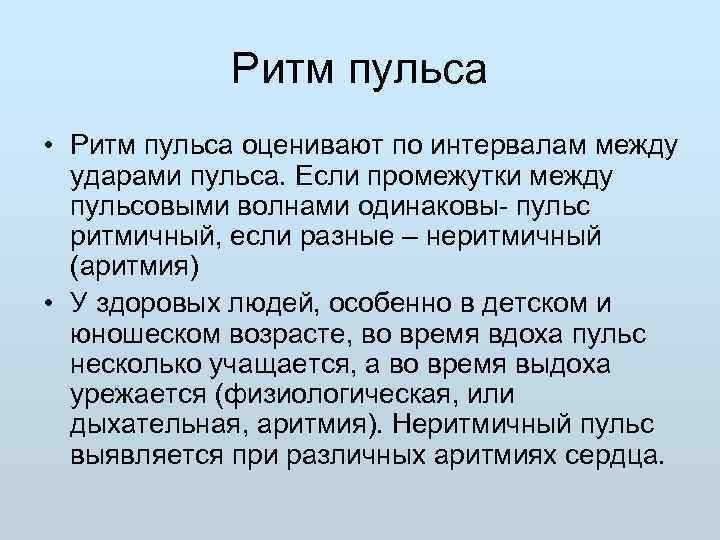 Ритм пульса

• Ритм пульса оценивают по интервалам между ударами пульса. Если промежутки между пульсовыми волнами одинаковы- пульс ритмичный, если разные – неритмичный (аритмия)

• У здоровых людей, особенно в детском и юношеском возрасте, во время вдоха пульс несколько учащается, а во время выдоха урежается (физиологическая, или дыхательная, аритмия). Неритмичный пульс выявляется при различных аритмиях сердца.